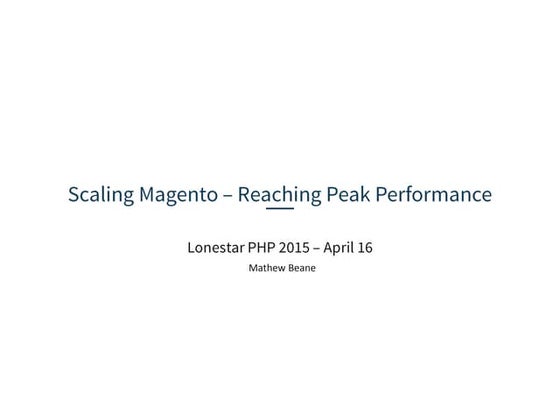 Scaling Magento – Reaching Peak Performance

Lonestar PHP 2015 – April 16

Mathew Beane